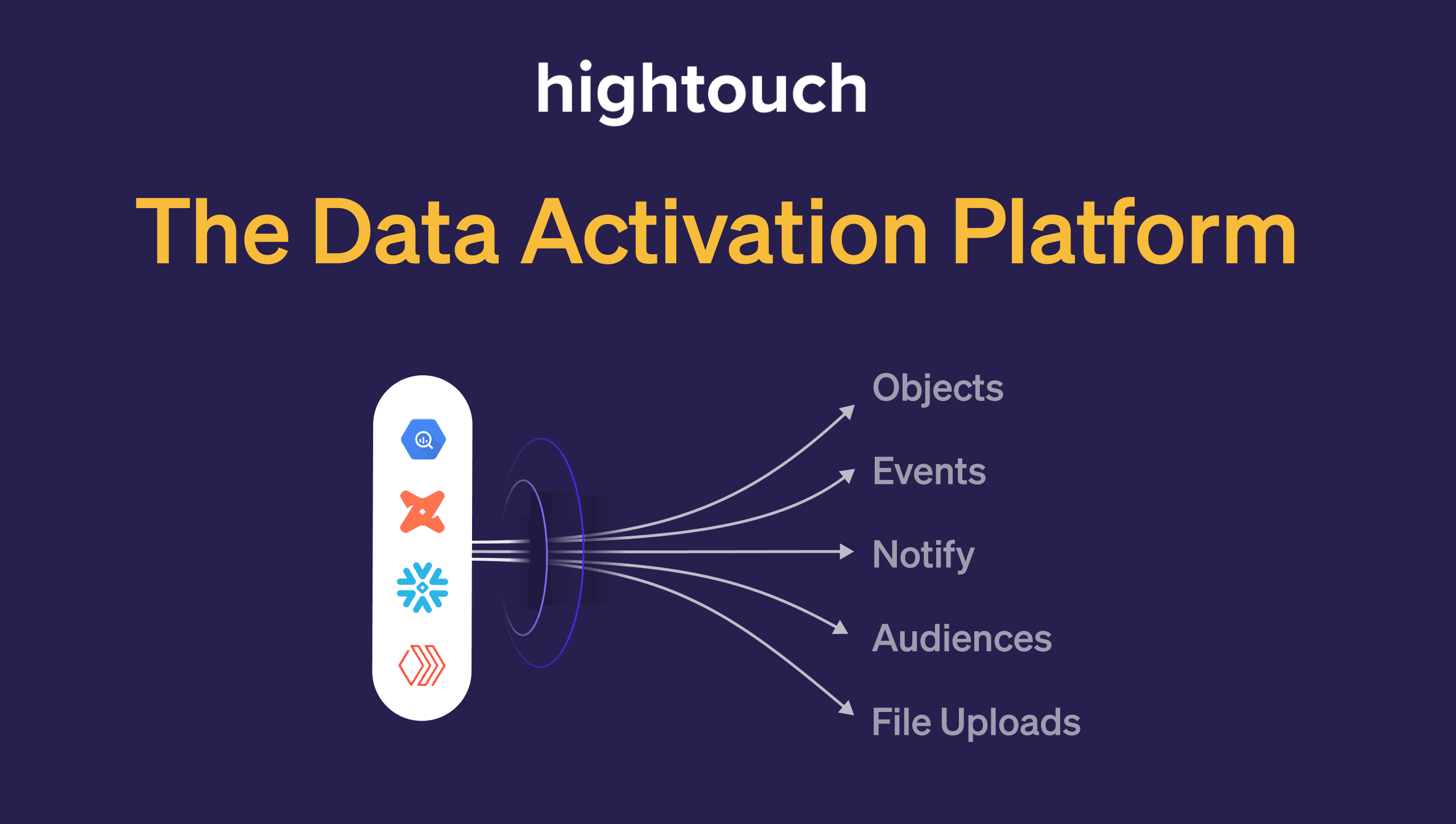 hightouch

The Data Activation Platform

Objects
Events
Notify
Audiences
File Uploads